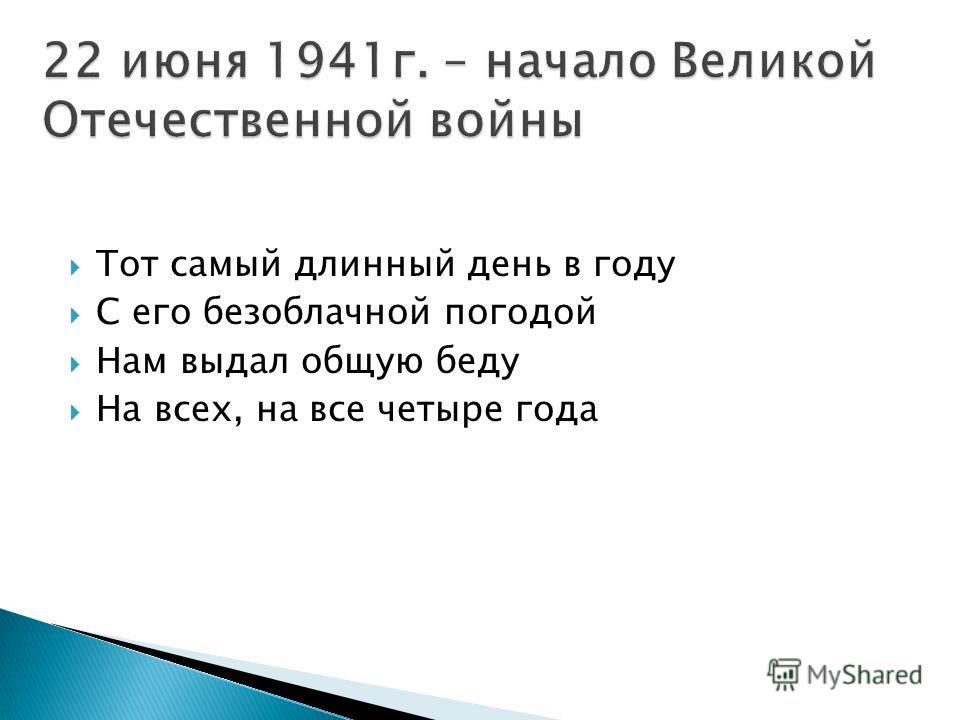 22 июня 1941г. – начало Великой Отечественной войны

Тот самый длинный день в году
С его безоблачной погодой
Нам выдал общую беду
На всех, на все четыре года

MyShared